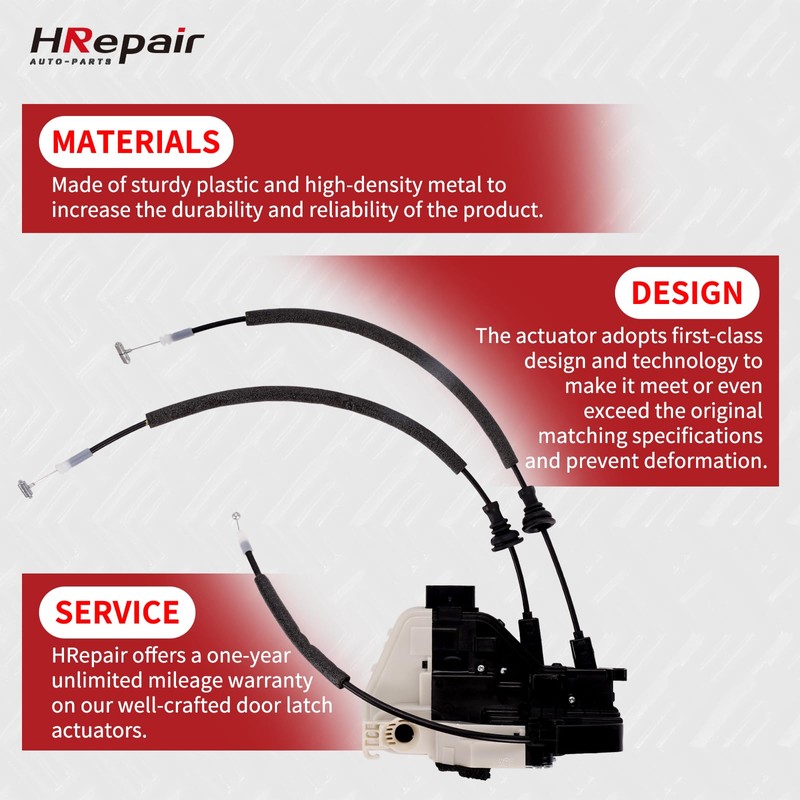 HRepair
AUTO-PARTS

MATERIALS
Made of sturdy plastic and high-density metal to increase the durability and reliability of the product.

DESIGN
The actuator adopts first-class design and technology to make it meet or even exceed the original matching specifications and prevent deformation.

SERVICE
HRepair offers a one-year unlimited mileage warranty on our well-crafted door latch actuators.